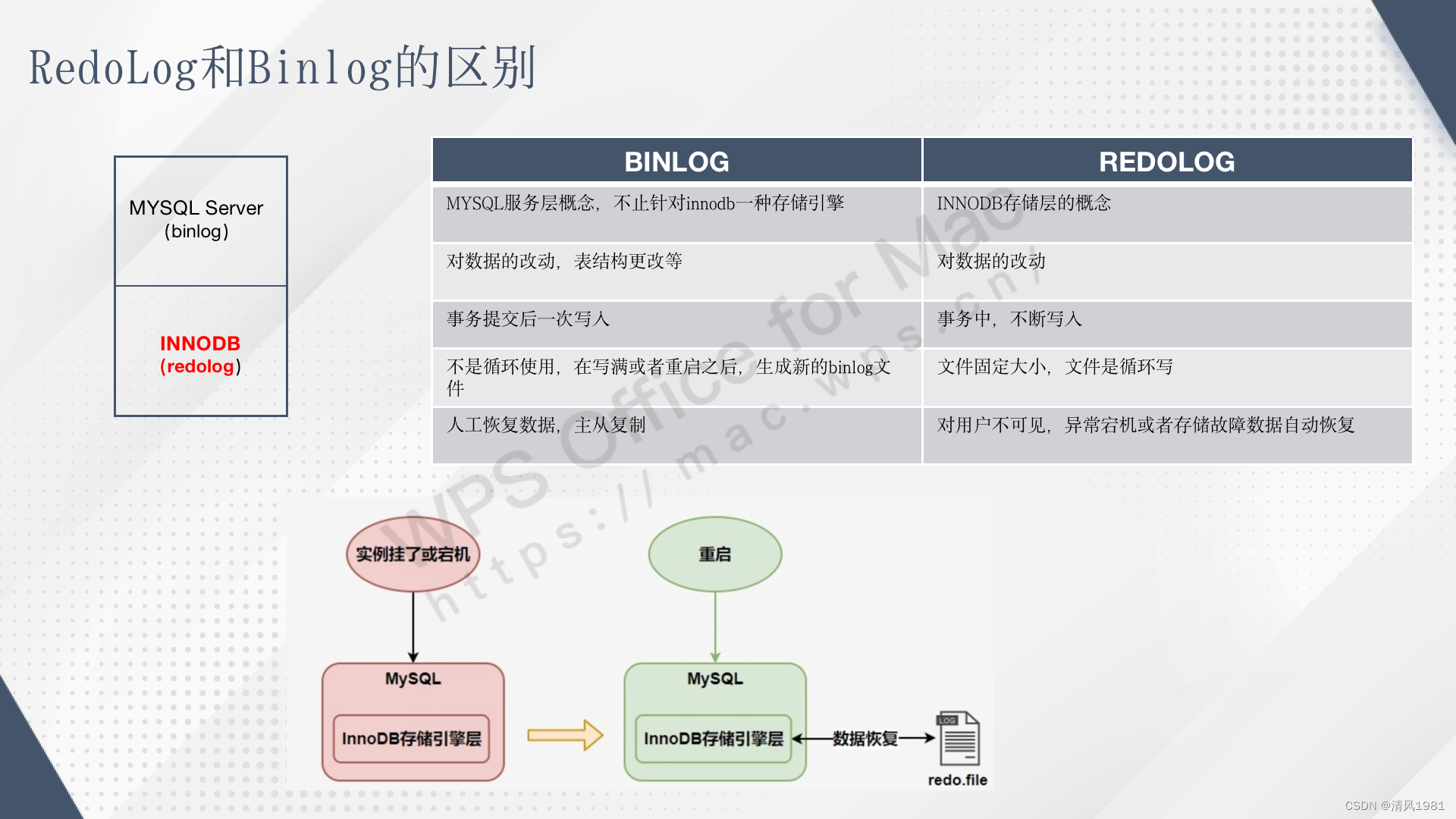 RedoLog和Binlog的区别

MYSQL Server
(binlog)

INNODB
(redolog)

| BINLOG | REDOLOG |
|---|---|
| MYSQL服务层概念，不止针对innodb一种存储引擎 | INNODB存储层的概念 |
| 对数据的改动，表结构更改等 | 对数据的改动 |
| 事务提交后一次写入 | 事务中，不断写入 |
| 不是循环使用，在写满或者重启之后，生成新的binlog文件 | 文件固定大小，文件是循环写 |
| 人工恢复数据，主从复制 | 对用户不可见，异常宕机或者存储故障数据自动恢复 |

WPS Office for Mac
https://mac.wps.cn/

实例挂了或宕机

MySQL

InnoDB存储引擎层

重启

MySQL

InnoDB存储引擎层

数据恢复

LOG

redo.file

CSDN @清风1981